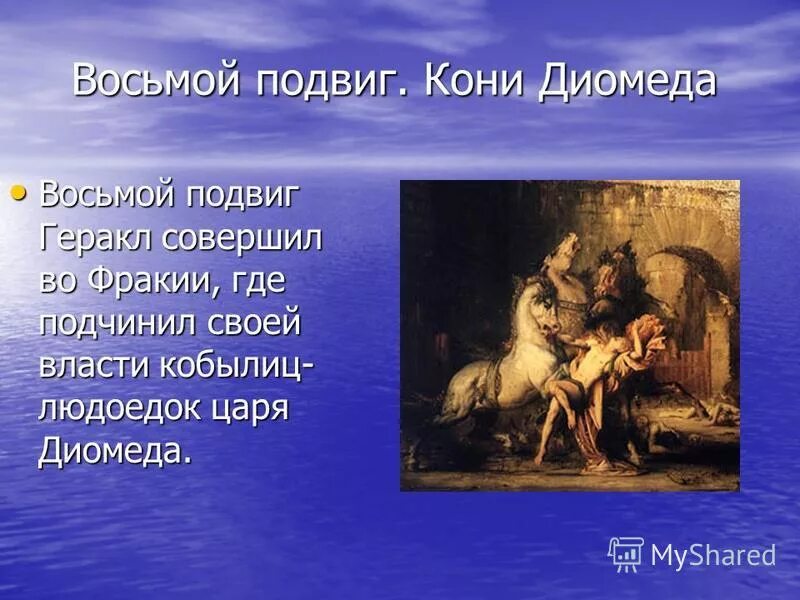 Восьмой подвиг. Кони Диомеда

• Восьмой подвиг Геракл совершил во Фракии, где подчинил своей власти кобылиц-людоедок царя Диомеда.

MyShared